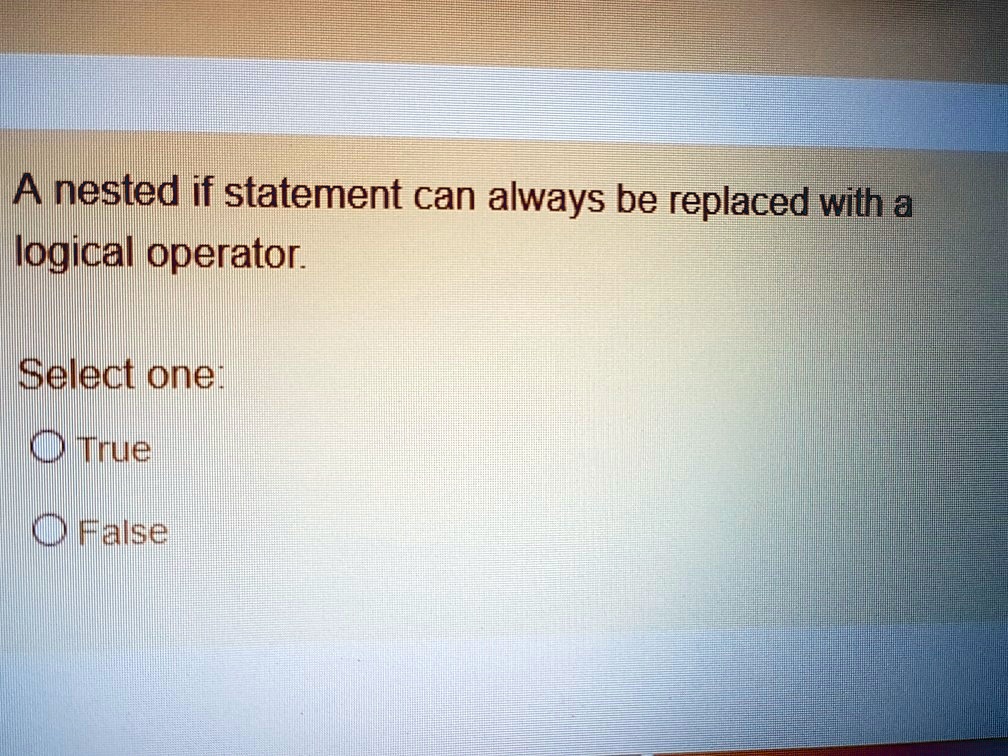 A nested if statement can always be replaced with a logical operator.

Select one:

True

False